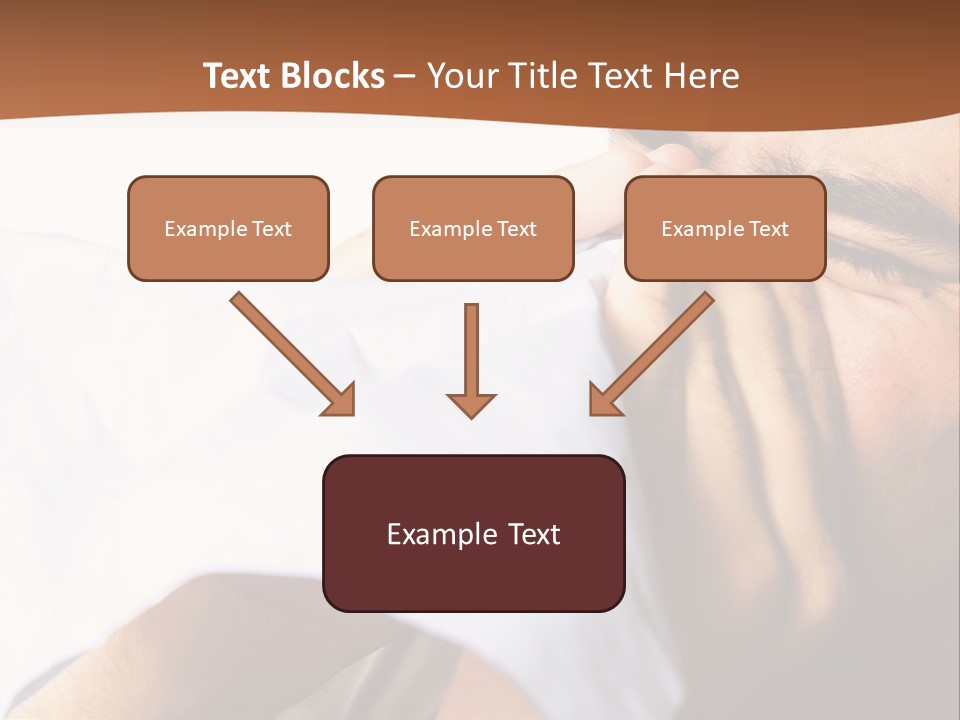 Text Blocks – Your Title Text Here

Example Text

Example Text

Example Text

Example Text